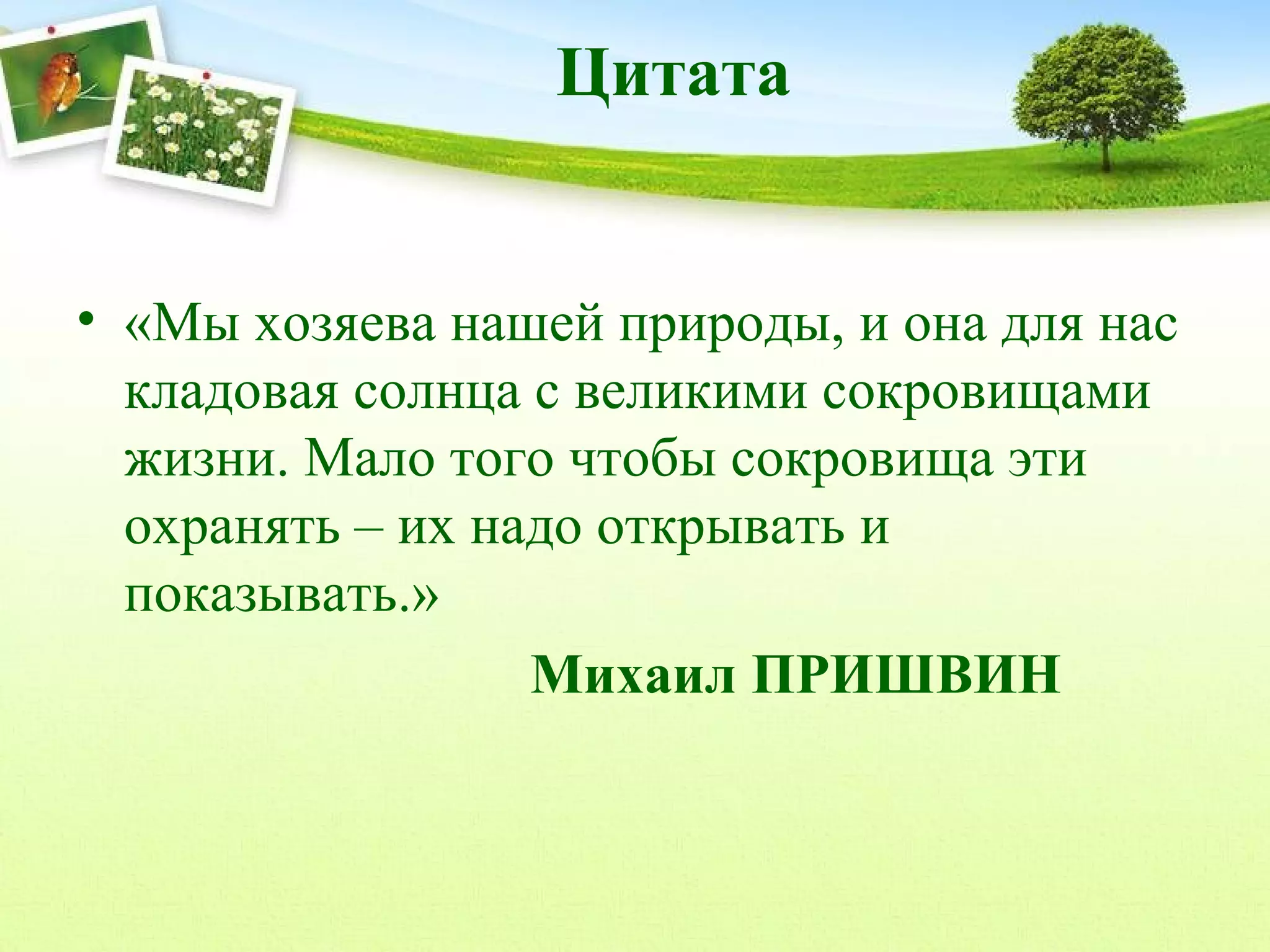 Цитата

• «Мы хозяева нашей природы, и она для нас кладовая солнца с великими сокровищами жизни. Мало того чтобы сокровища эти охранять – их надо открывать и показывать.»

Михаил ПРИШВИН